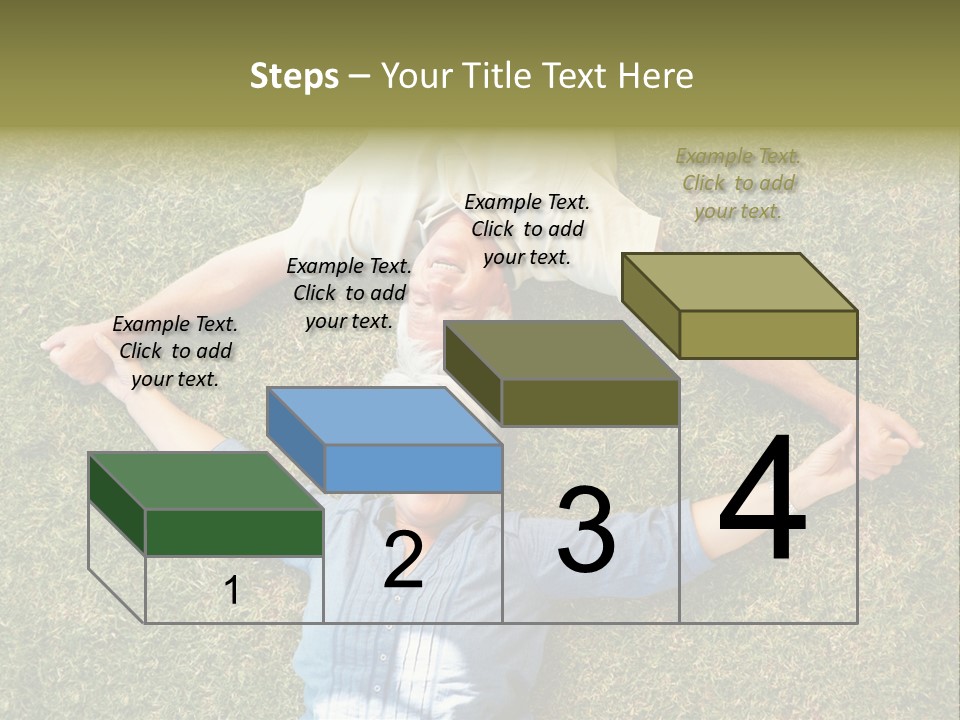 Steps – Your Title Text Here

Example Text. Click to add your text.

Example Text. Click to add your text.

Example Text. Click to add your text.

Example Text. Click to add your text.

1

2

3

4